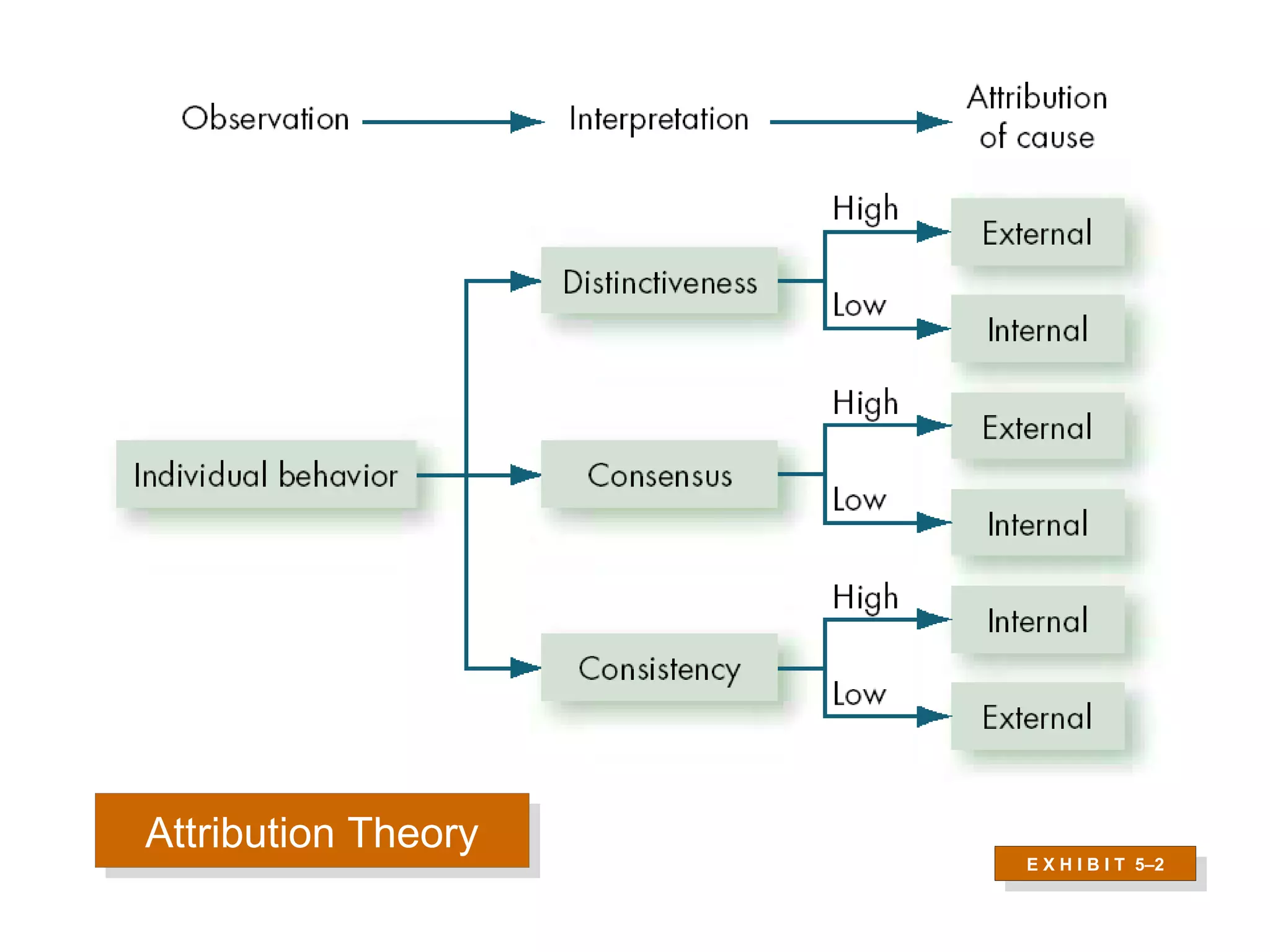 Observation

Interpretation

Attribution of cause

Individual behavior

Distinctiveness

High

External

Low

Internal

Consensus

High

External

Low

Internal

Consistency

High

Internal

Low

External

Attribution Theory

EXHIBIT 5–2